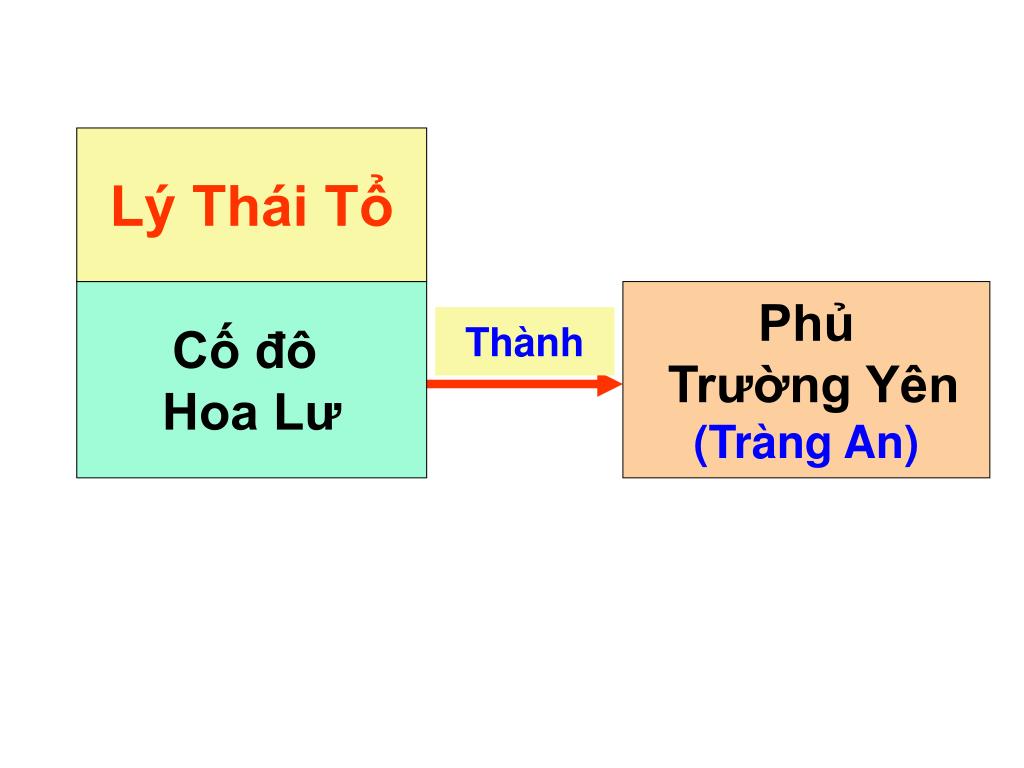 Lý Thái Tổ

Cố đô
Hoa Lư

Thành

Phủ
Trường Yên
(Tràng An)